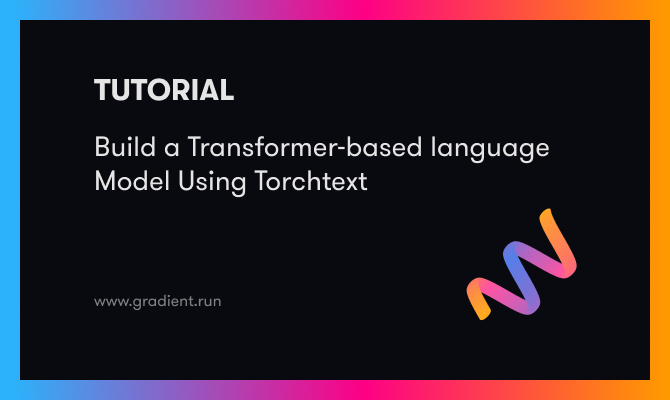 TUTORIAL

Build a Transformer-based language Model Using Torchtext

www.gradient.run